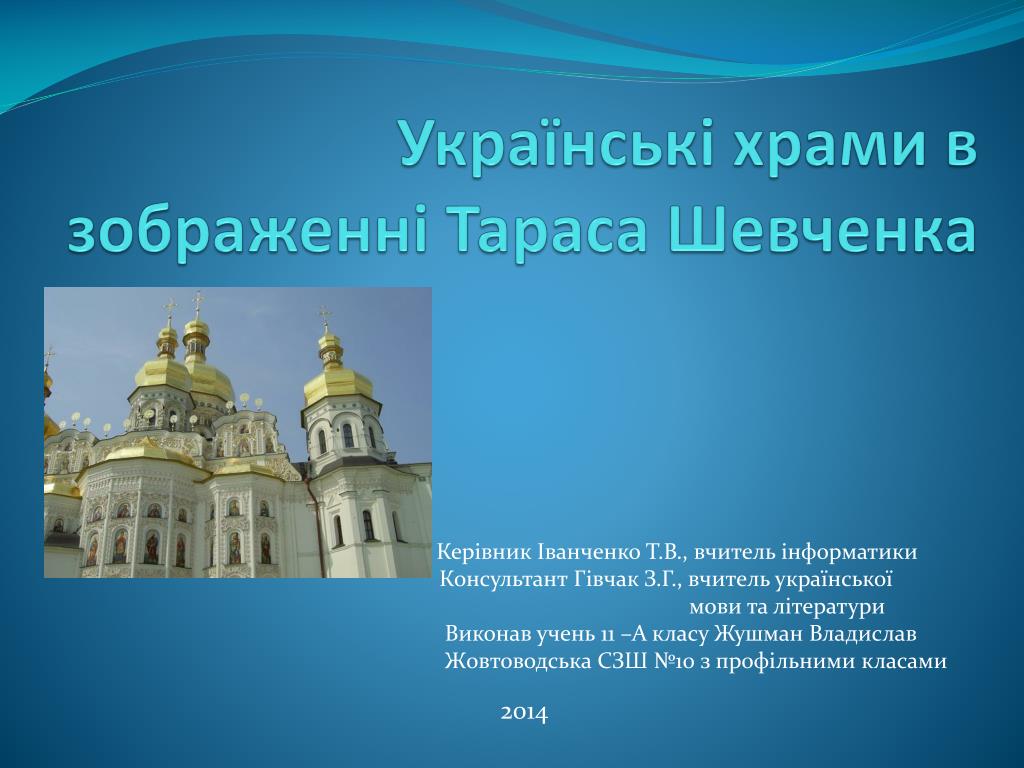 Українські храми в зображенні Тараса Шевченка

Керівник Іванченко Т.В., вчитель інформатики
Консультант Гівчак З.Г., вчитель української мови та літератури
Виконав учень 11 –А класу Жушман Владислав
Жовтоводська СЗШ №10 з профільними класами

2014